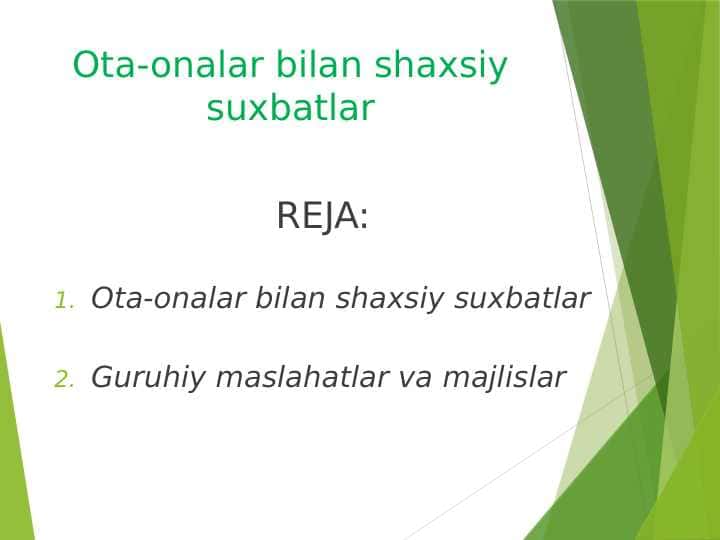 Ota-onalar bilan shaxsiy suxbatlar

REJA:

1. Ota-onalar bilan shaxsiy suxbatlar

2. Guruhiy maslahatlar va majlislar